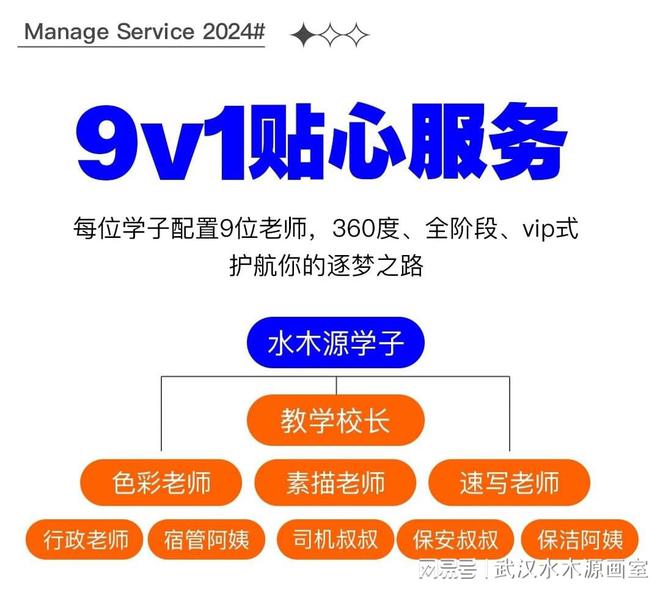 Manage Service 2024#

9v1贴心服务

每位学子配置9位老师，360度、全阶段、vip式护航你的逐梦之路

水木源学子

教学校长

色彩老师 素描老师 速写老师

行政老师 宿管阿姨 司机叔叔 保安叔叔 保洁阿姨

网易号 | 武汉水木源画室